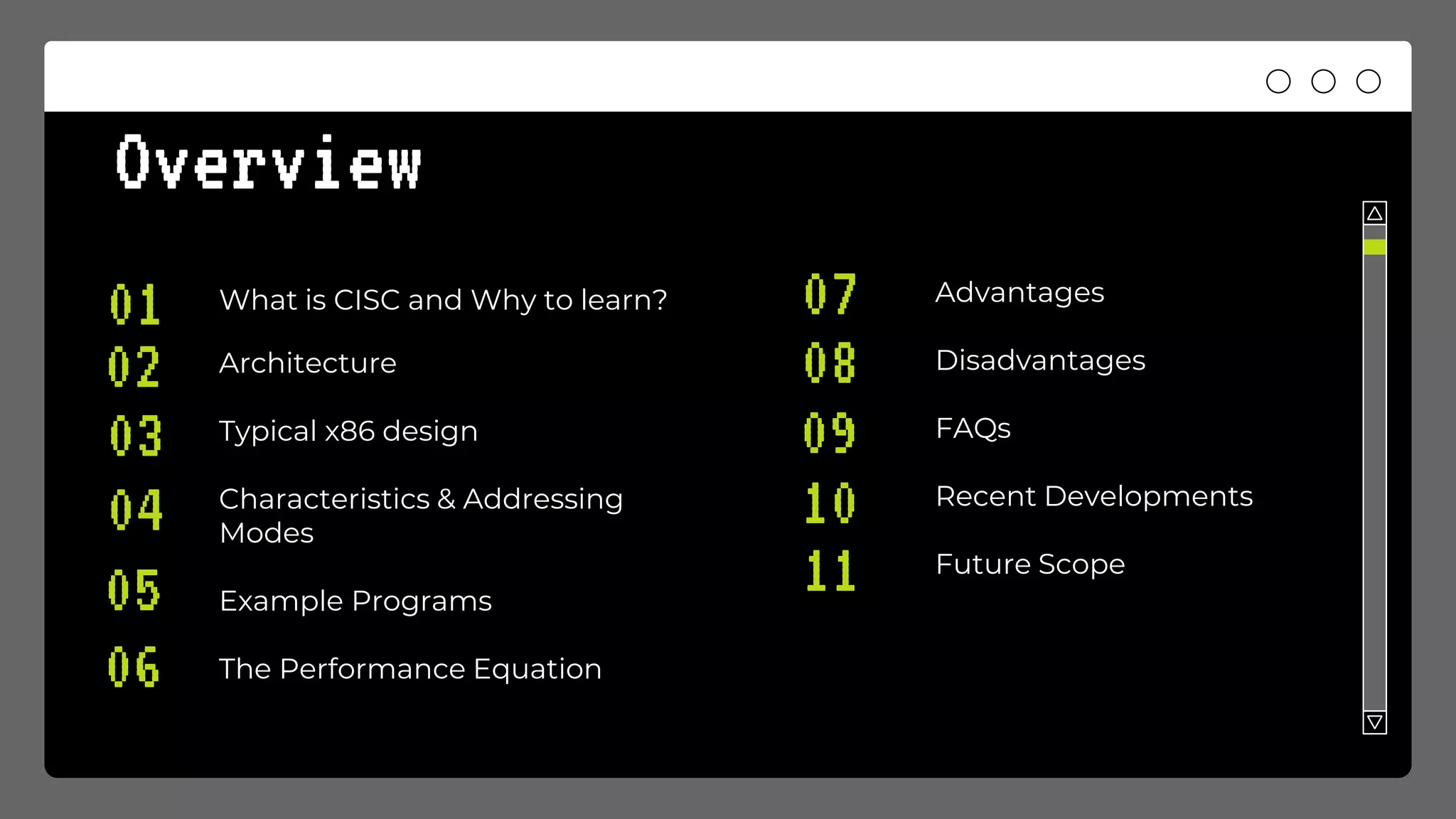 Overview

01 What is CISC and Why to learn?

02 Architecture

03 Typical x86 design

04 Characteristics & Addressing Modes

05 Example Programs

06 The Performance Equation

07 Advantages

08 Disadvantages

09 FAQs

10 Recent Developments

11 Future Scope